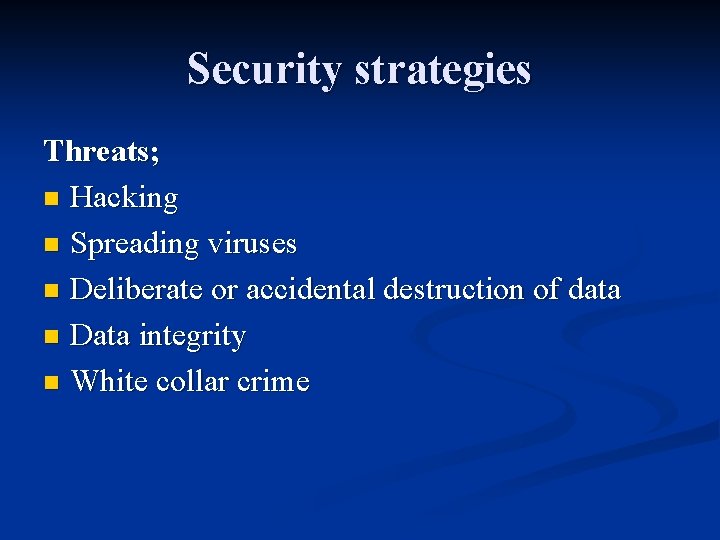 Security strategies

Threats;
- Hacking
- Spreading viruses
- Deliberate or accidental destruction of data
- Data integrity
- White collar crime